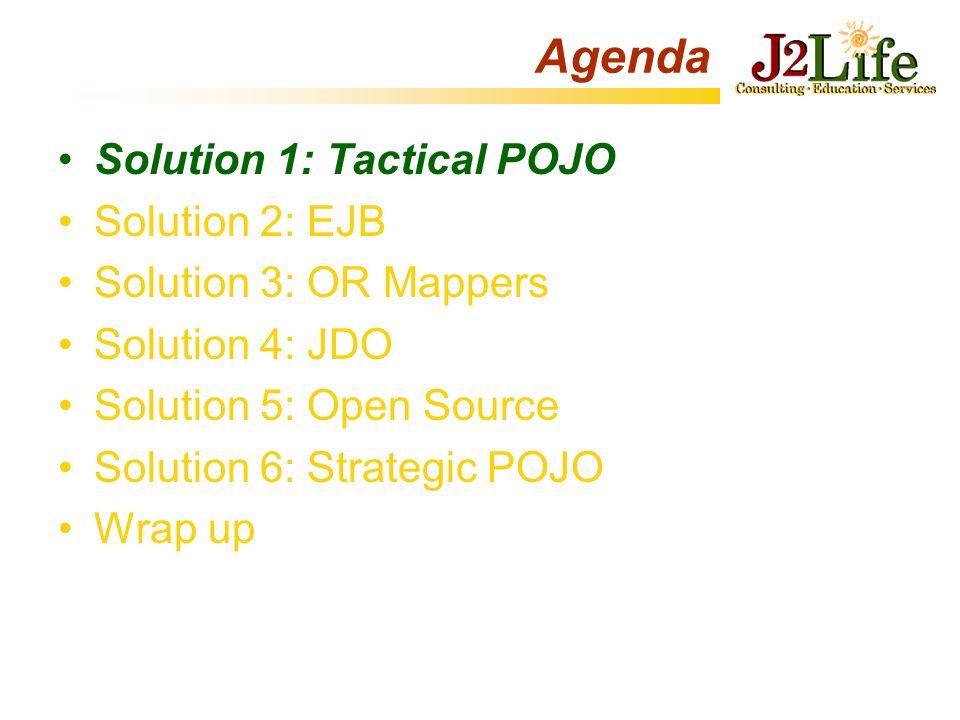 Agenda

J2Life
Consulting · Education · Services

• Solution 1: Tactical POJO
• Solution 2: EJB
• Solution 3: OR Mappers
• Solution 4: JDO
• Solution 5: Open Source
• Solution 6: Strategic POJO
• Wrap up